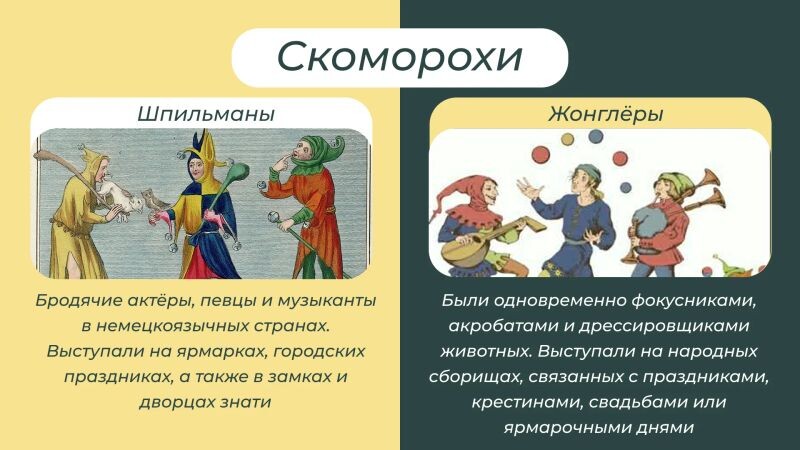 Скоморохи

Шпильманы

Бродячие актёры, певцы и музыканты в немецкоязычных странах. Выступали на ярмарках, городских праздниках, а также в замках и дворцах знати

Жонглёры

Были одновременно фокусниками, акробатами и дрессировщиками животных. Выступали на народных сборищах, связанных с праздниками, крестинами, свадьбами или ярмарочными днями